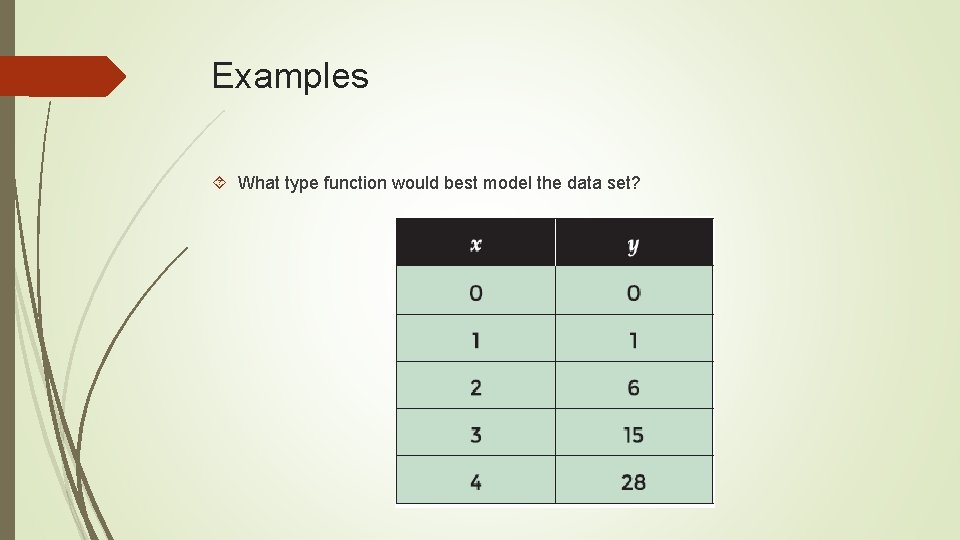 Examples

What type function would best model the data set?

| $x$ | $y$ |
|---|---|
| 0 | 0 |
| 1 | 1 |
| 2 | 6 |
| 3 | 15 |
| 4 | 28 |